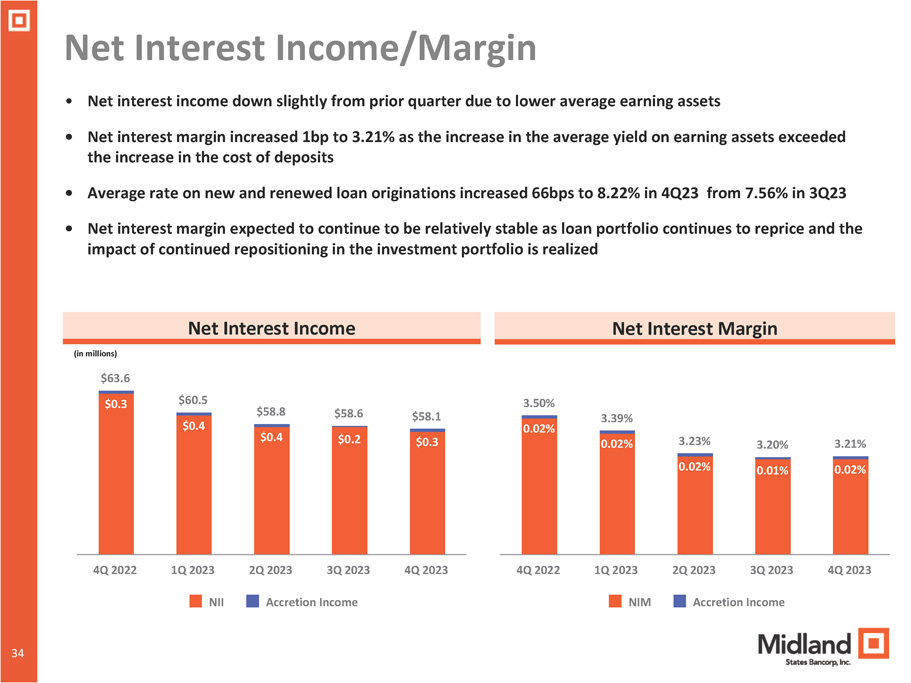 Net Interest Income/Margin

• Net interest income down slightly from prior quarter due to lower average earning assets

• Net interest margin increased 1bp to 3.21% as the increase in the average yield on earning assets exceeded the increase in the cost of deposits

• Average rate on new and renewed loan originations increased 66bps to 8.22% in 4Q23 from 7.56% in 3Q23

• Net interest margin expected to continue to be relatively stable as loan portfolio continues to reprice and the impact of continued repositioning in the investment portfolio is realized

Net Interest Income

(in millions)

$63.6
$0.3
$60.5
$0.4
$58.8
$0.4
$58.6
$0.2
$58.1
$0.3

4Q 2022 1Q 2023 2Q 2023 3Q 2023 4Q 2023

NII Accretion Income

Net Interest Margin

3.50%
0.02%
3.39%
0.02%
3.23%
0.02%
3.20%
0.01%
3.21%
0.02%

4Q 2022 1Q 2023 2Q 2023 3Q 2023 4Q 2023

NIM Accretion Income

34

Midland
States Bancorp, Inc.